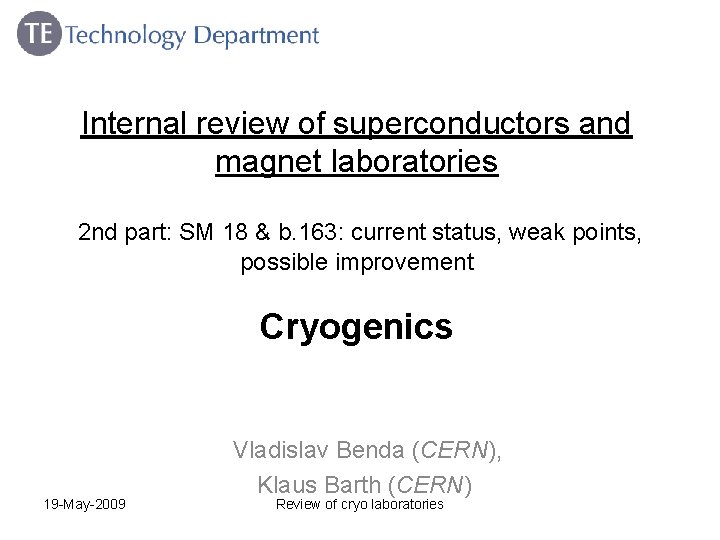 TE Technology Department

Internal review of superconductors and magnet laboratories

2nd part: SM 18 & b.163: current status, weak points, possible improvement

Cryogenics

Vladislav Benda (CERN),

Klaus Barth (CERN)

19-May-2009

Review of cryo laboratories